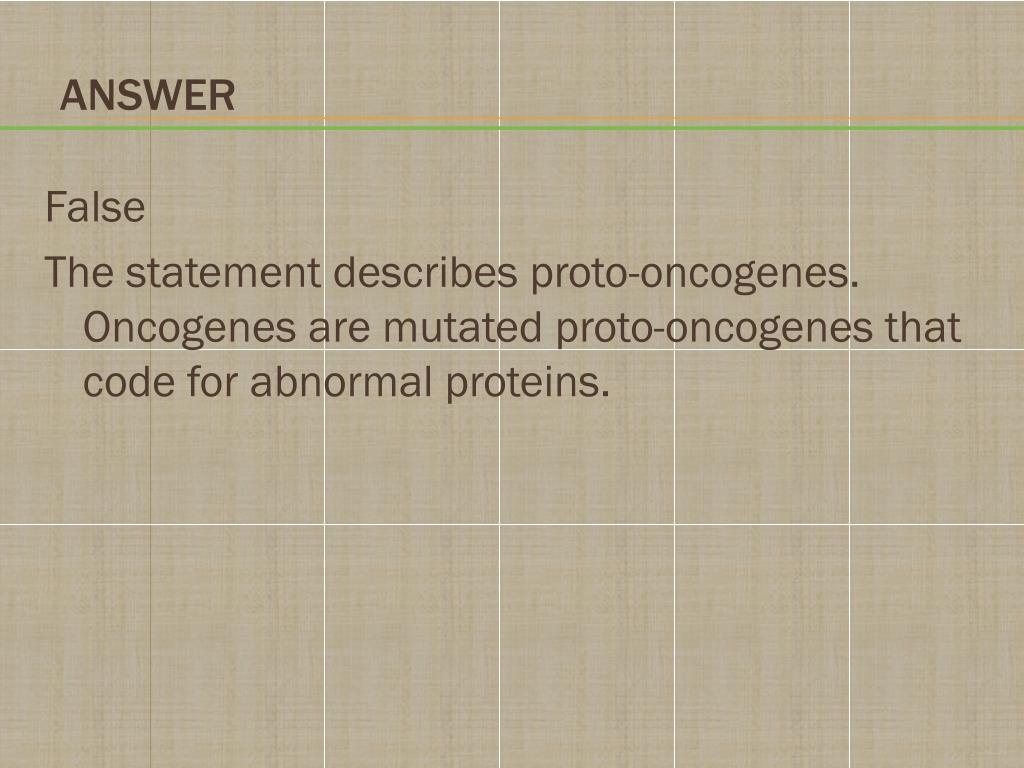 ANSWER

False

The statement describes proto-oncogenes. Oncogenes are mutated proto-oncogenes that code for abnormal proteins.